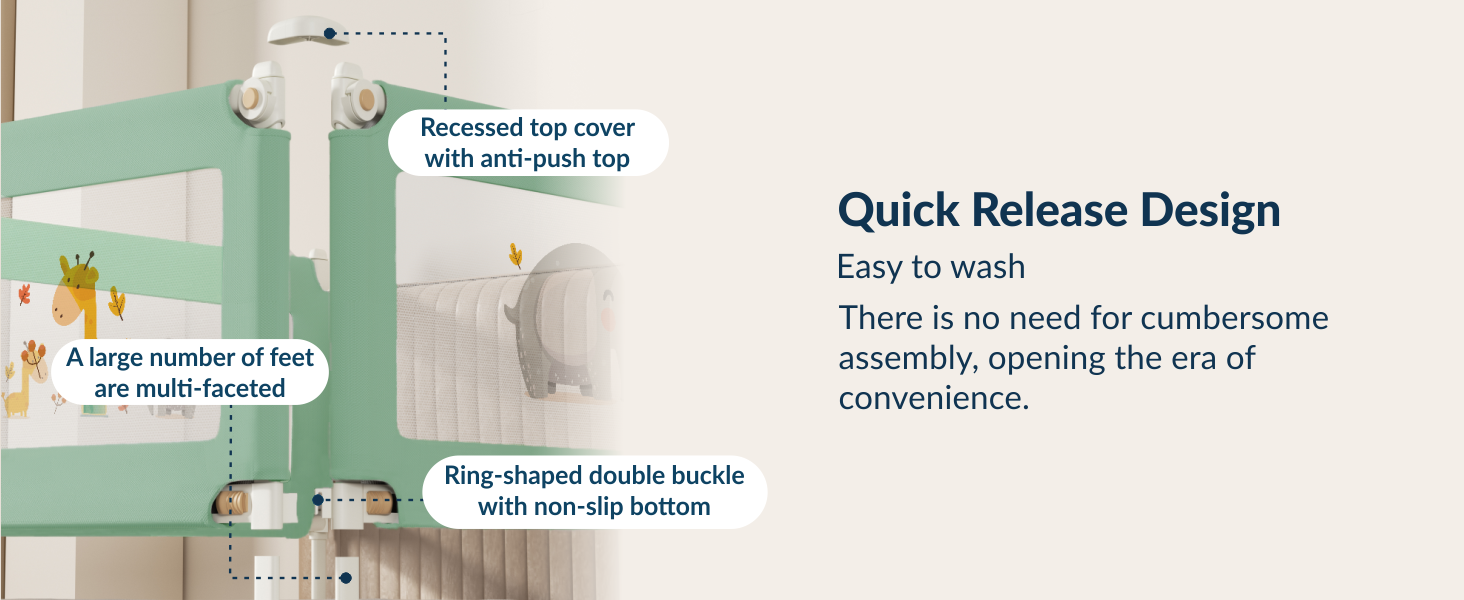 Recessed top cover with anti-push top

A large number of feet are multi-faceted

Ring-shaped double buckle with non-slip bottom

Quick Release Design

Easy to wash

There is no need for cumbersome assembly, opening the era of convenience.